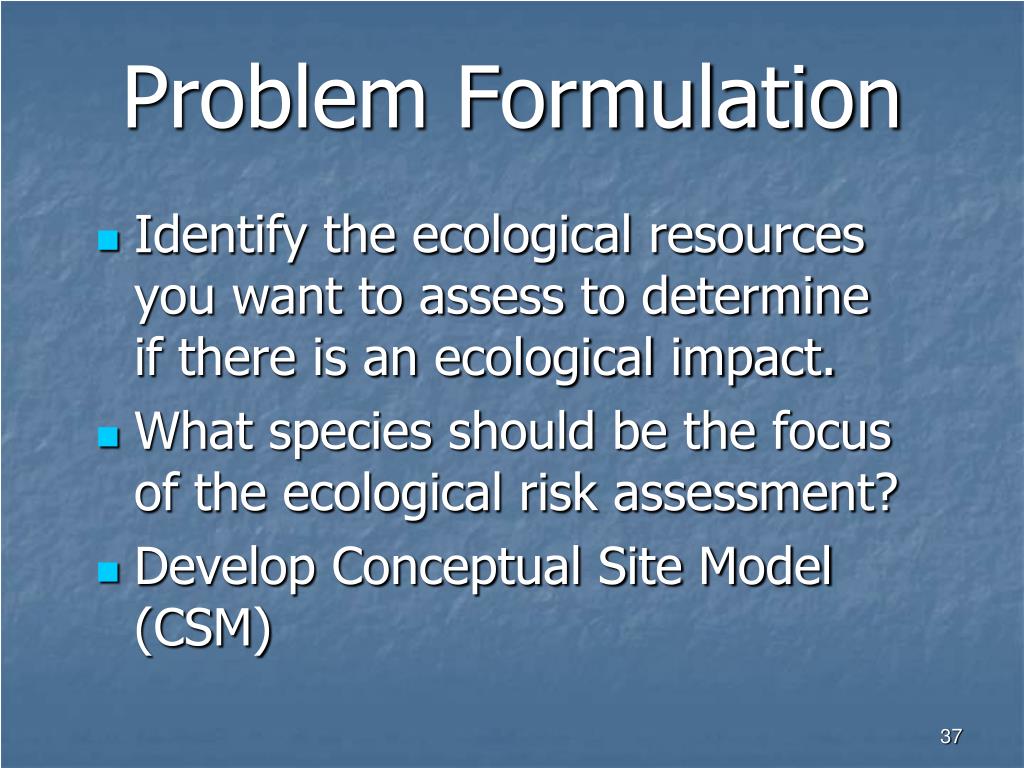 Problem Formulation

- Identify the ecological resources you want to assess to determine if there is an ecological impact.
- What species should be the focus of the ecological risk assessment?
- Develop Conceptual Site Model (CSM)

37